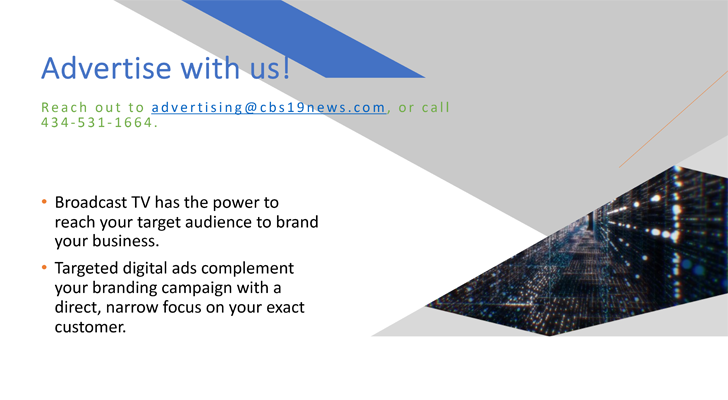 Advertise with us!

Reach out to advertising@cbs19news.com, or call 434-531-1664.

• Broadcast TV has the power to reach your target audience to brand your business.
• Targeted digital ads complement your branding campaign with a direct, narrow focus on your exact customer.